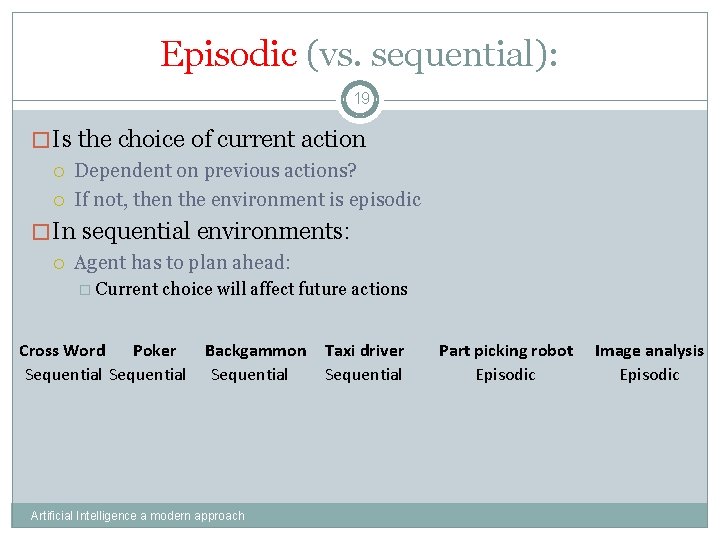 Episodic (vs. sequential):

19

Is the choice of current action
Dependent on previous actions?
If not, then the environment is episodic

In sequential environments:
Agent has to plan ahead:
Current choice will affect future actions

| Cross Word | Poker | Backgammon | Taxi driver | Part picking robot | Image analysis |
|---|---|---|---|---|---|
| Sequential | Sequential | Sequential | Sequential | Episodic | Episodic |

Artificial Intelligence a modern approach